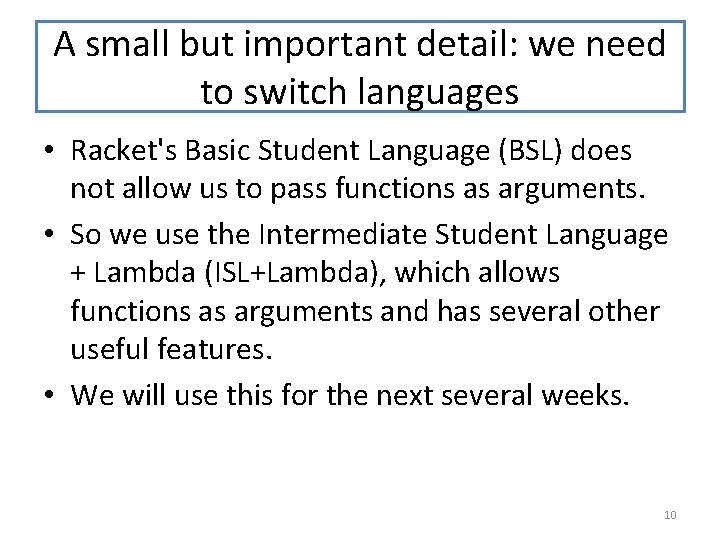 A small but important detail: we need to switch languages

• Racket's Basic Student Language (BSL) does not allow us to pass functions as arguments.
• So we use the Intermediate Student Language + Lambda (ISL+Lambda), which allows functions as arguments and has several other useful features.
• We will use this for the next several weeks.

10